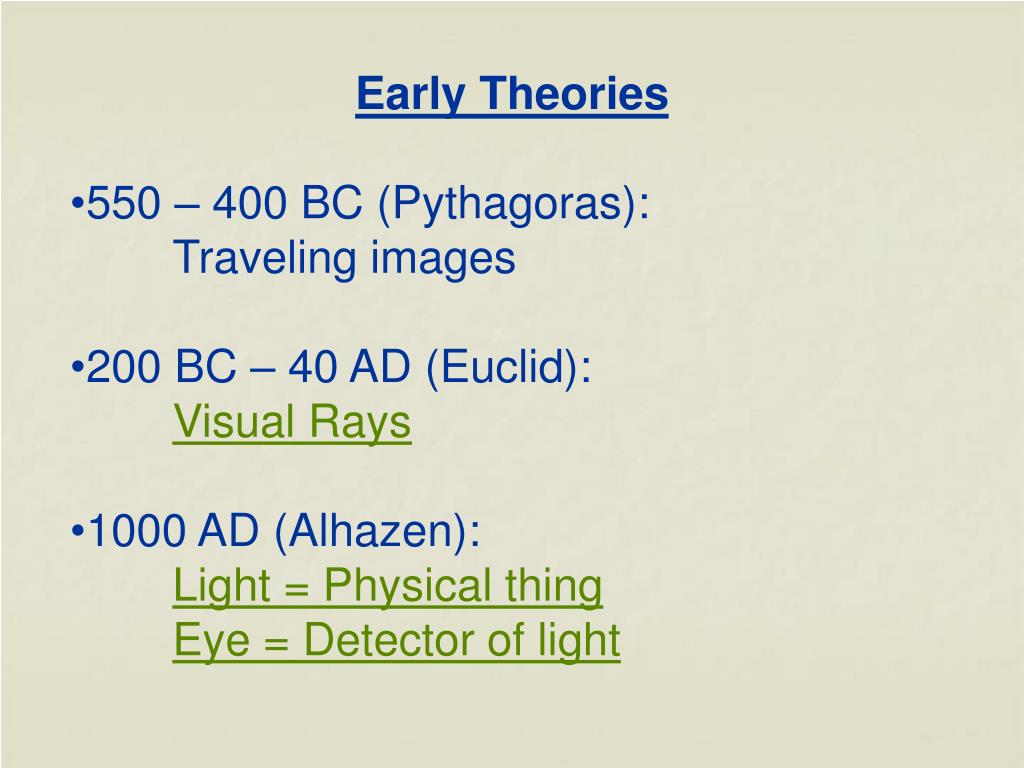 Early Theories

•550 – 400 BC (Pythagoras):
Traveling images

•200 BC – 40 AD (Euclid):
Visual Rays

•1000 AD (Alhazen):
Light = Physical thing
Eye = Detector of light